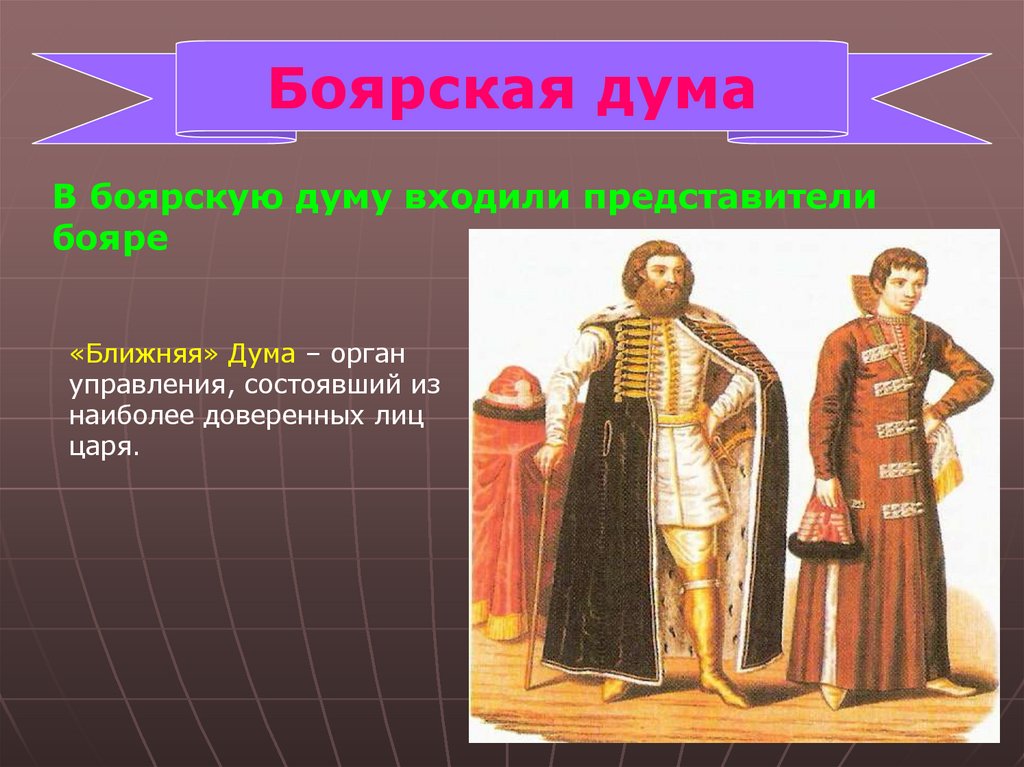 Боярская дума

В боярскую думу входили представители бояре

«Ближняя» Дума – орган управления, состоявший из наиболее доверенных лиц царя.